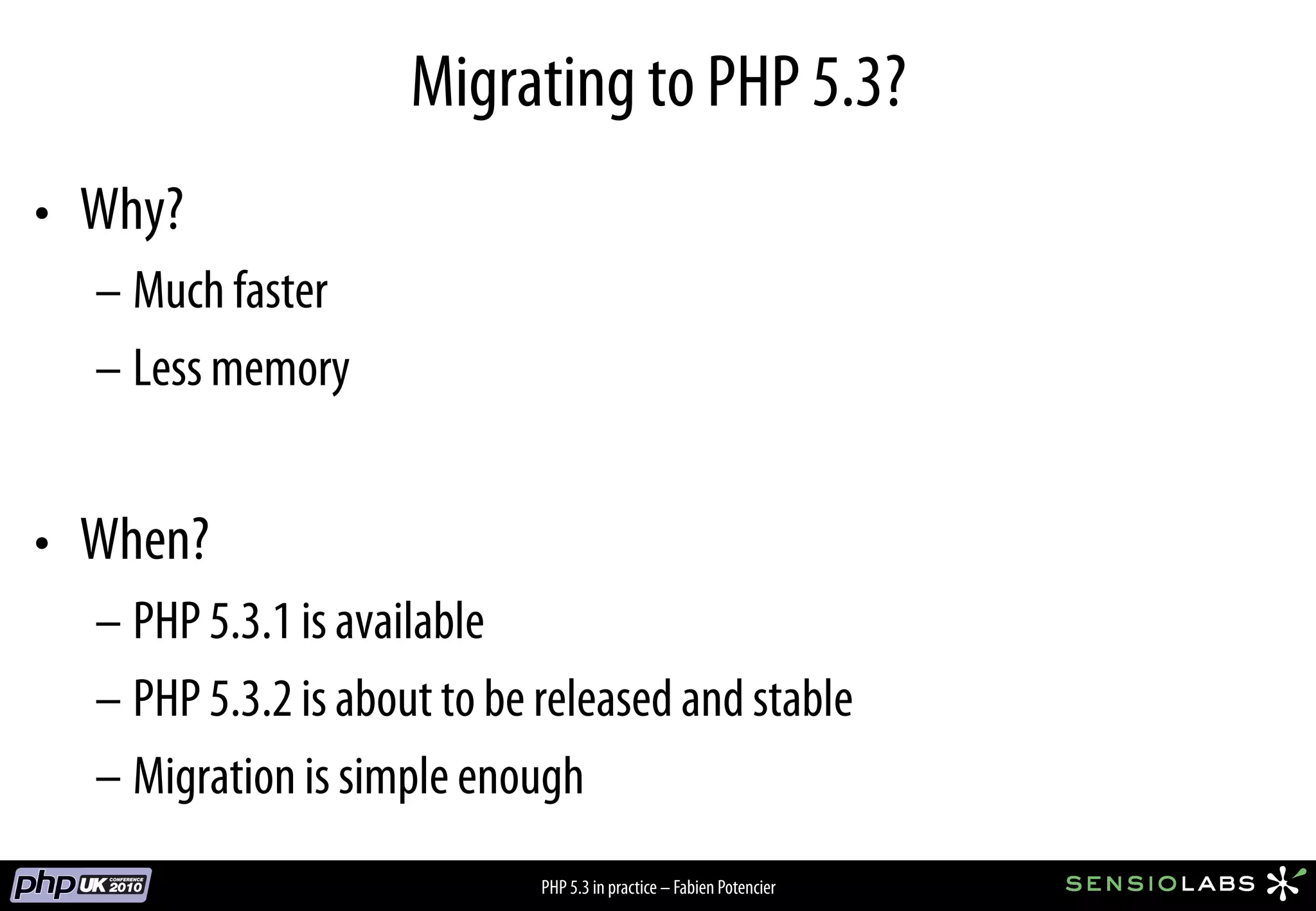 Migrating to PHP 5.3?

• Why?
– Much faster
– Less memory

• When?
– PHP 5.3.1 is available
– PHP 5.3.2 is about to be released and stable
– Migration is simple enough

php UK CONFERENCE 2010

PHP 5.3 in practice – Fabien Potencier

SENSIOLABS